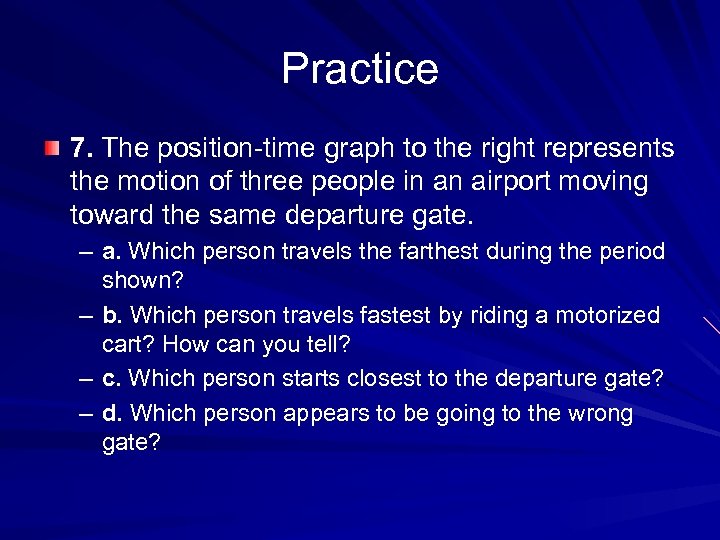 Practice

7. The position-time graph to the right represents the motion of three people in an airport moving toward the same departure gate.

– a. Which person travels the farthest during the period shown?

– b. Which person travels fastest by riding a motorized cart? How can you tell?

– c. Which person starts closest to the departure gate?

– d. Which person appears to be going to the wrong gate?